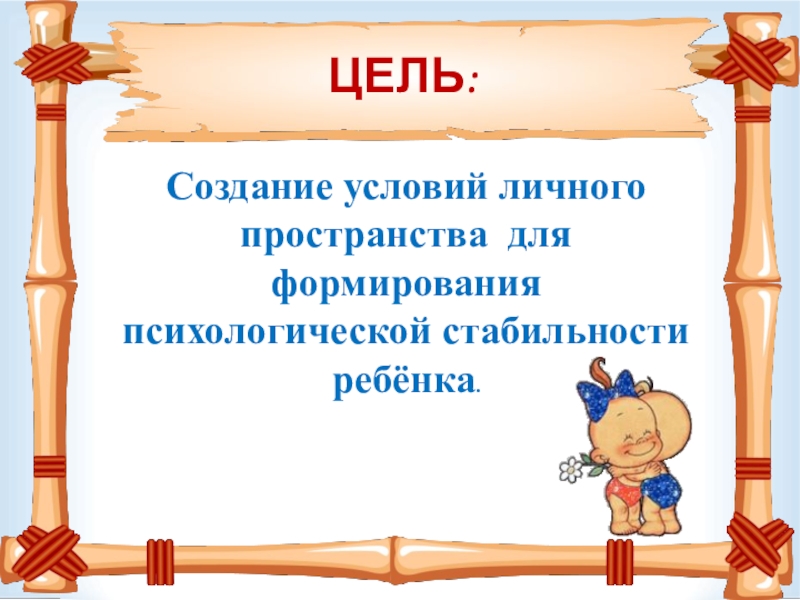 ЦЕЛЬ:

Создание условий личного пространства для формирования психологической стабильности ребёнка.